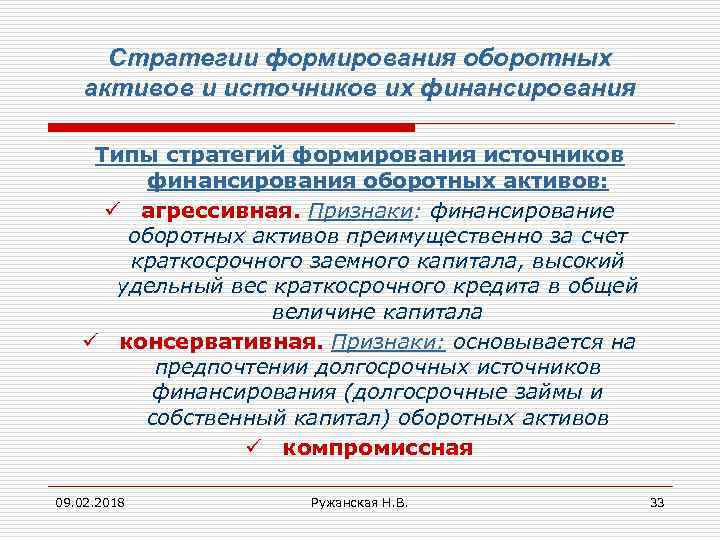 Стратегии формирования оборотных активов и источников их финансирования

Типы стратегий формирования источников финансирования оборотных активов:

✓ агрессивная. Признаки: финансирование оборотных активов преимущественно за счет краткосрочного заемного капитала, высокий удельный вес краткосрочного кредита в общей величине капитала

✓ консервативная. Признаки: основывается на предпочтении долгосрочных источников финансирования (долгосрочные займы и собственный капитал) оборотных активов

✓ компромиссная

09.02.2018

Ружанская Н.В.

33